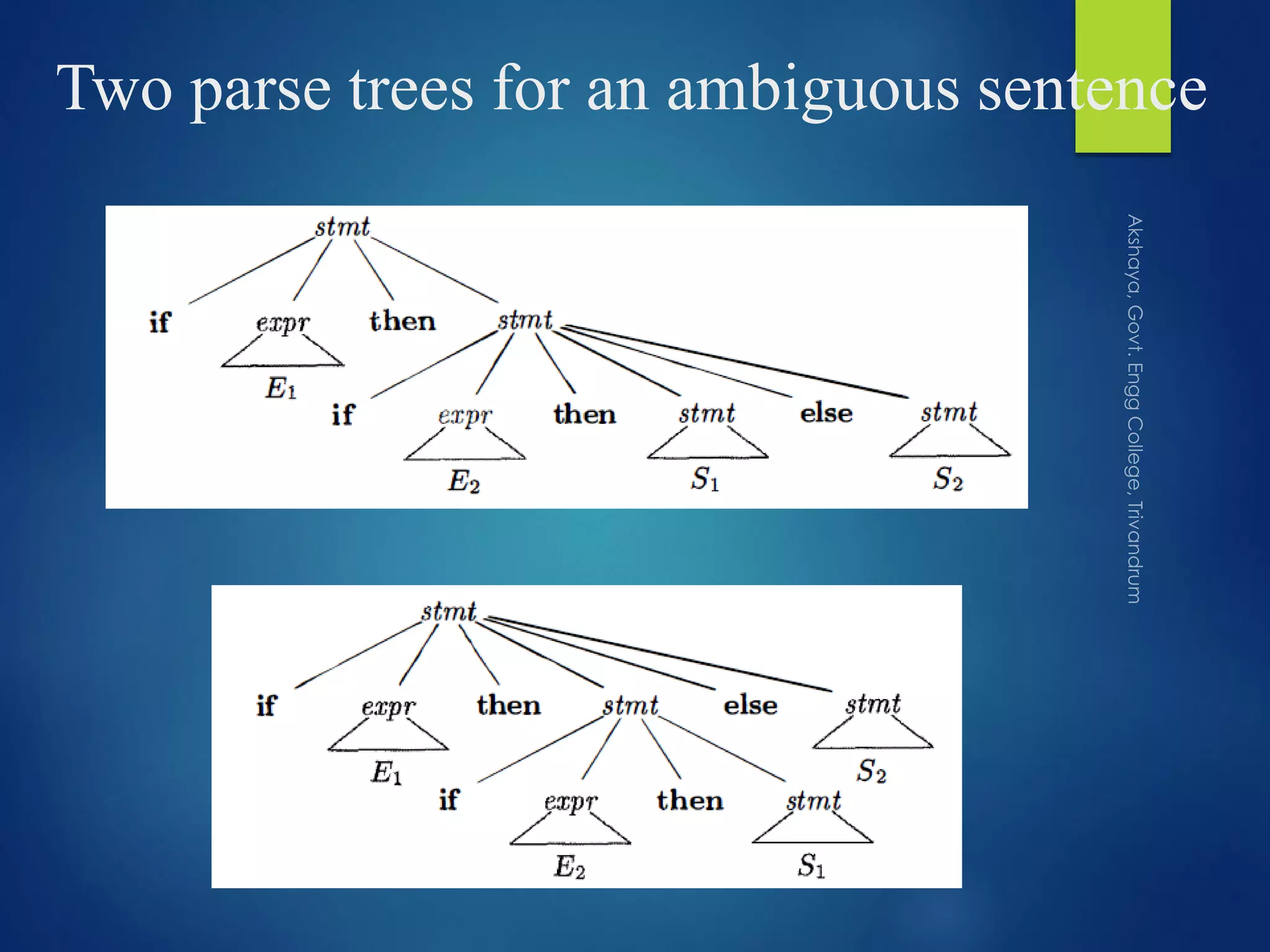 Two parse trees for an ambiguous sentence

stmt

if

expr

then

stmt

$E_1$

if

expr

then

stmt

else

stmt

$E_2$

$S_1$

$S_2$

stmt

if

expr

then

stmt

else

stmt

$E_1$

$S_2$

if

expr

then

stmt

$E_2$

$S_1$

Akshaya, Govt. Engg College, Trivandrum